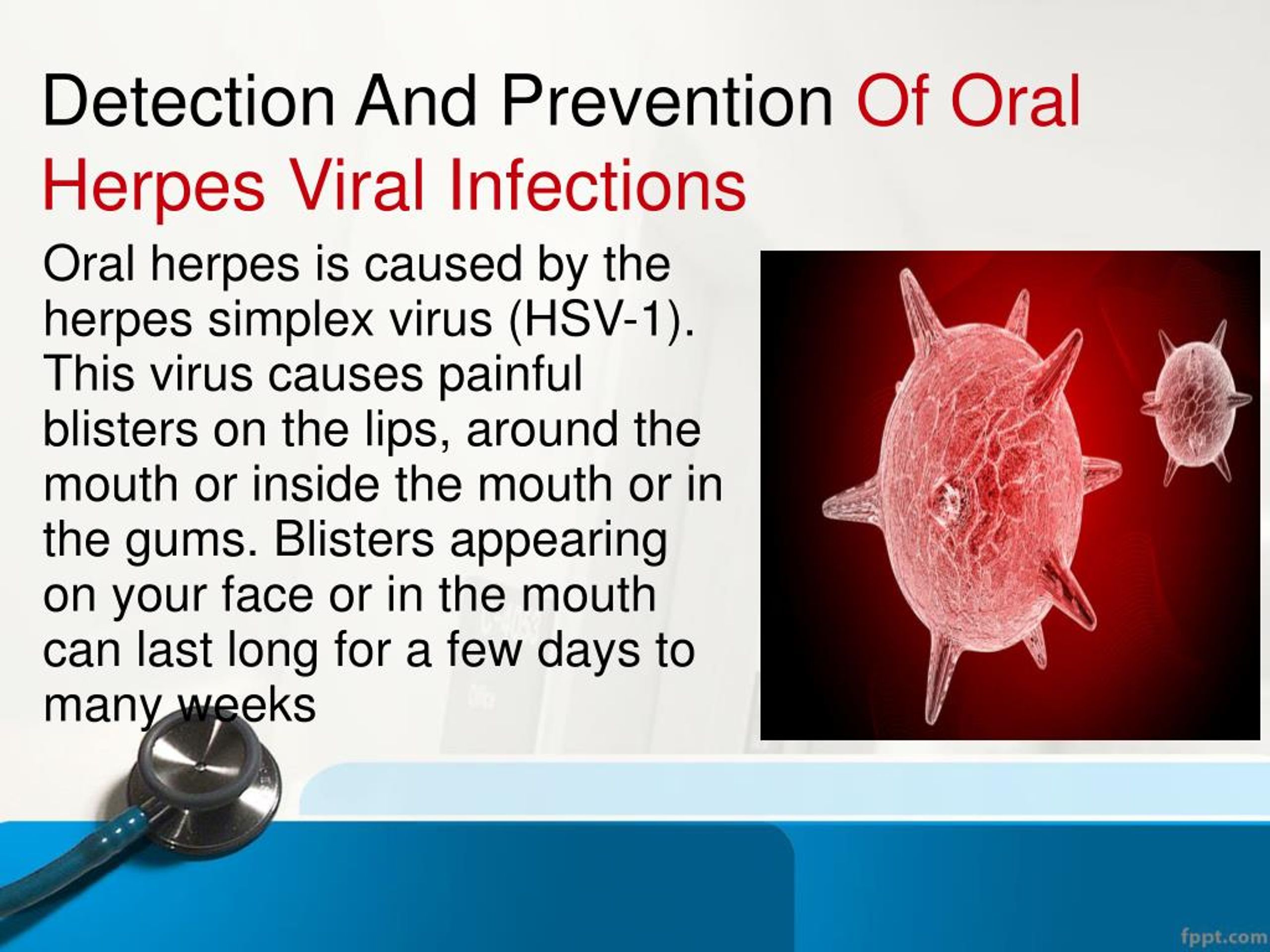 Detection And Prevention Of Oral Herpes Viral Infections

Oral herpes is caused by the herpes simplex virus (HSV-1). This virus causes painful blisters on the lips, around the mouth or inside the mouth or in the gums. Blisters appearing on your face or in the mouth can last long for a few days to many weeks

fppt.com